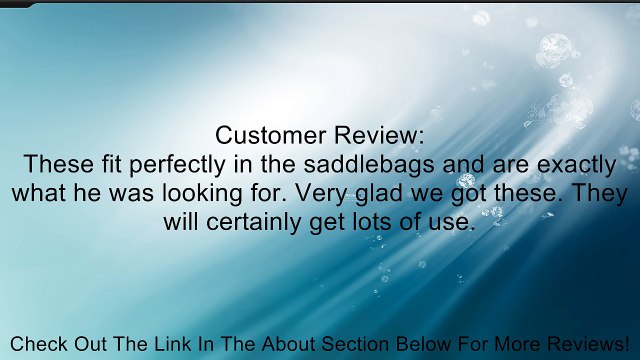 Customer Review:
These fit perfectly in the saddlebags and are exactly what he was looking for. Very glad we got these. They will certainly get lots of use.

Check Out The Link In The About Section Below For More Reviews!